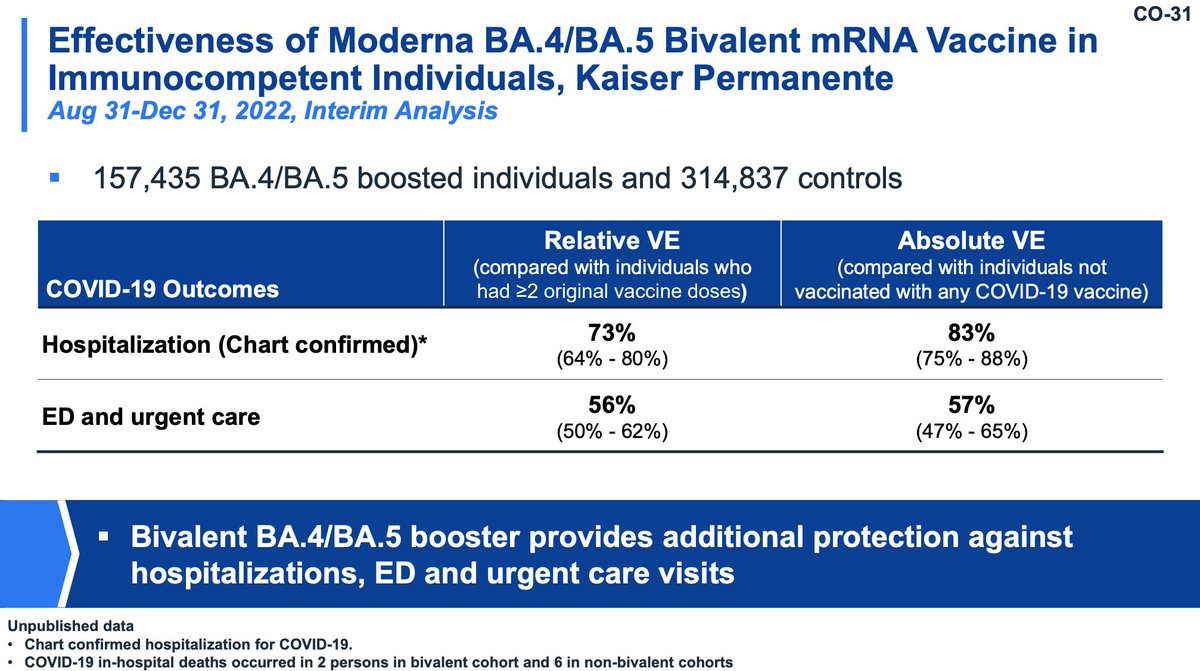 CO-31

Effectiveness of Moderna BA.4/BA.5 Bivalent mRNA Vaccine in Immunocompetent Individuals, Kaiser Permanente
Aug 31-Dec 31, 2022, Interim Analysis

▪ 157,435 BA.4/BA.5 boosted individuals and 314,837 controls

| COVID-19 Outcomes | Relative VE (compared with individuals who had ≥2 original vaccine doses) | Absolute VE (compared with individuals not vaccinated with any COVID-19 vaccine) |
|---|---|---|
| Hospitalization (Chart confirmed)* | 73% (64% - 80%) | 83% (75% - 88%) |
| ED and urgent care | 56% (50% - 62%) | 57% (47% - 65%) |

▪ Bivalent BA.4/BA.5 booster provides additional protection against hospitalizations, ED and urgent care visits

Unpublished data
• Chart confirmed hospitalization for COVID-19.
• COVID-19 in-hospital deaths occurred in 2 persons in bivalent cohort and 6 in non-bivalent cohorts